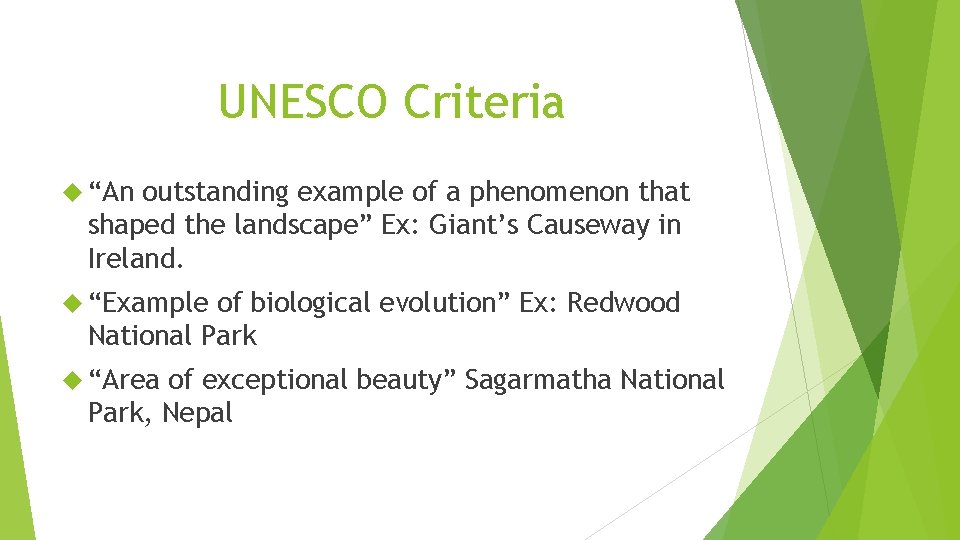 UNESCO Criteria

“An outstanding example of a phenomenon that shaped the landscape” Ex: Giant’s Causeway in Ireland.

“Example of biological evolution” Ex: Redwood National Park

“Area of exceptional beauty” Sagarmatha National Park, Nepal